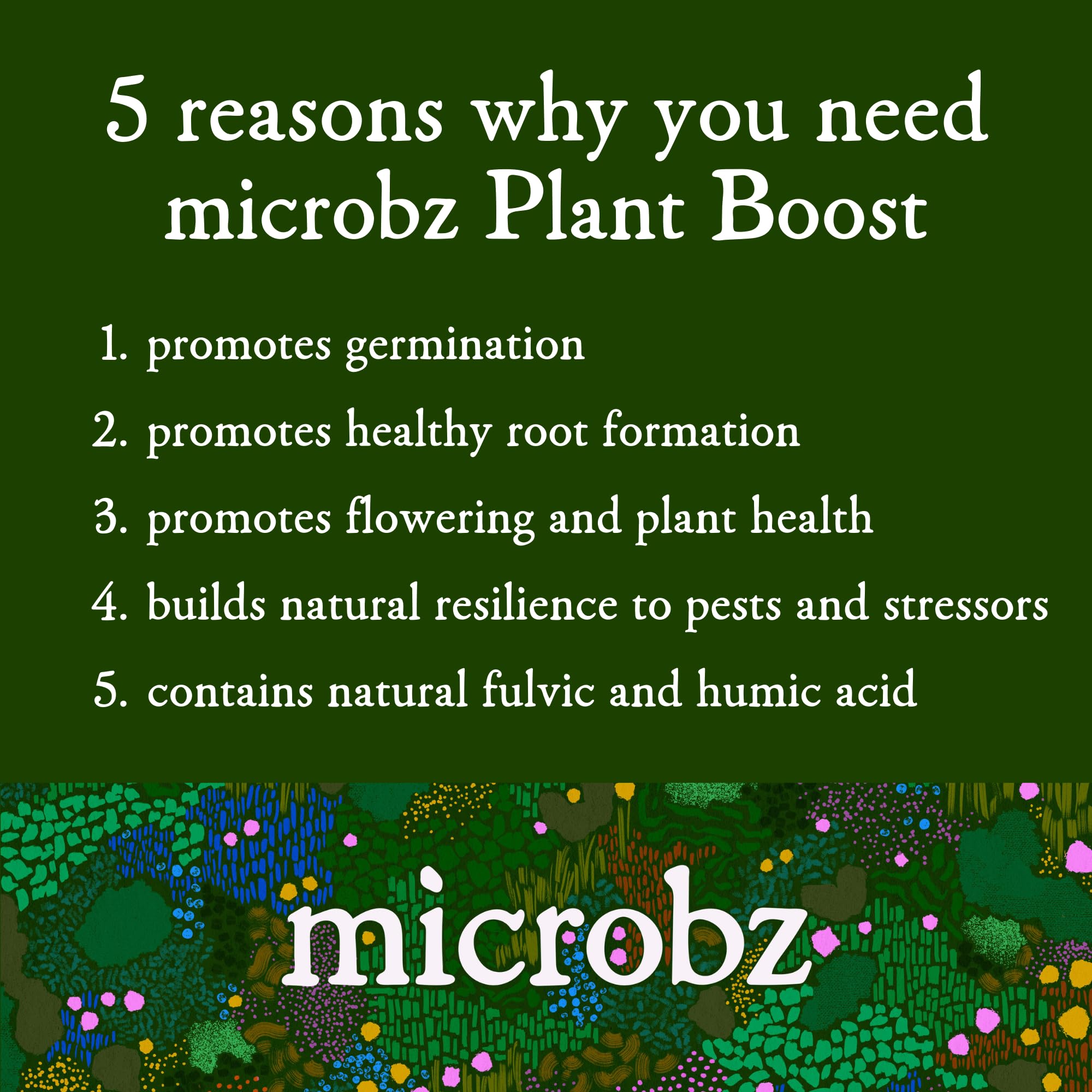 5 reasons why you need microbz Plant Boost

1. promotes germination
2. promotes healthy root formation
3. promotes flowering and plant health
4. builds natural resilience to pests and stressors
5. contains natural fulvic and humic acid

microbz